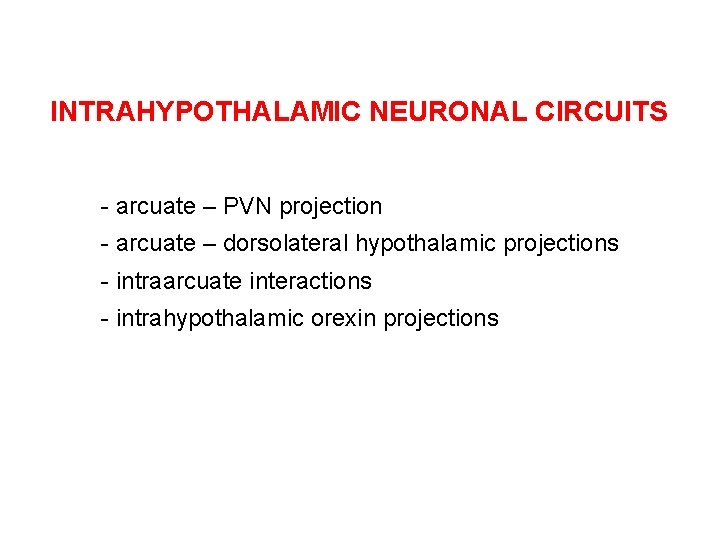 INTRAHYPOTHALAMIC NEURONAL CIRCUITS

- arcuate – PVN projection
- arcuate – dorsolateral hypothalamic projections
- intraarcuate interactions
- intrahypothalamic orexin projections